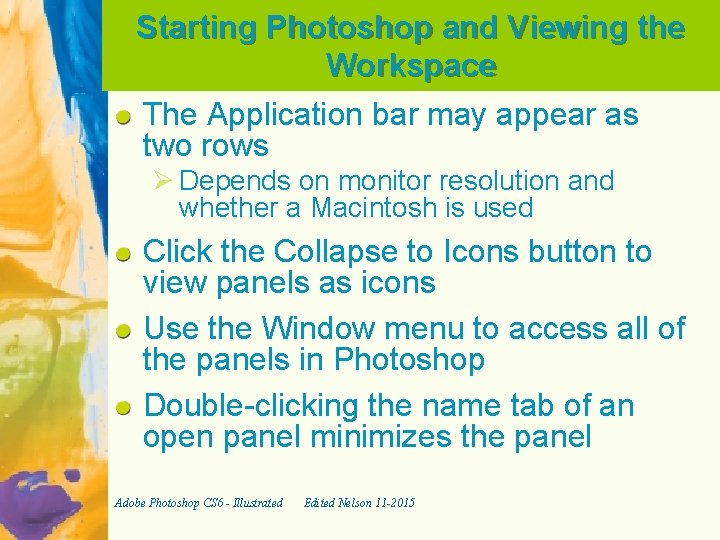 Starting Photoshop and Viewing the Workspace

The Application bar may appear as two rows

Depends on monitor resolution and whether a Macintosh is used

Click the Collapse to Icons button to view panels as icons

Use the Window menu to access all of the panels in Photoshop

Double-clicking the name tab of an open panel minimizes the panel

Adobe Photoshop CS6 - Illustrated Edited Nelson 11-2015